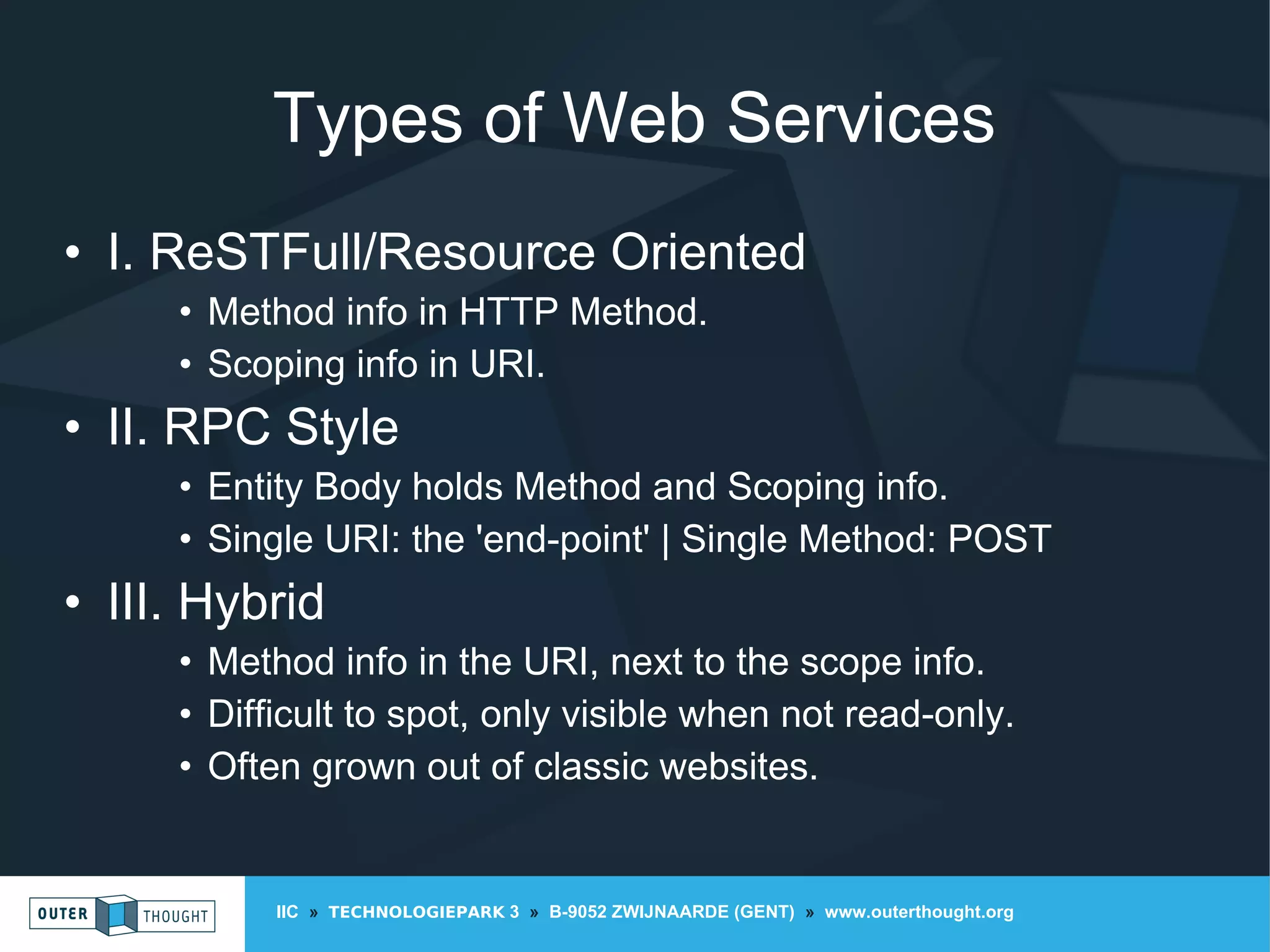 Types of Web Services

• I. ReSTFull/Resource Oriented
  • Method info in HTTP Method.
  • Scoping info in URI.
• II. RPC Style
  • Entity Body holds Method and Scoping info.
  • Single URI: the 'end-point' | Single Method: POST
• III. Hybrid
  • Method info in the URI, next to the scope info.
  • Difficult to spot, only visible when not read-only.
  • Often grown out of classic websites.

OUTER THOUGHT

IIC » TECHNOLOGIEPARK 3 » B-9052 ZWIJNAARDE (GENT) » www.outerthought.org